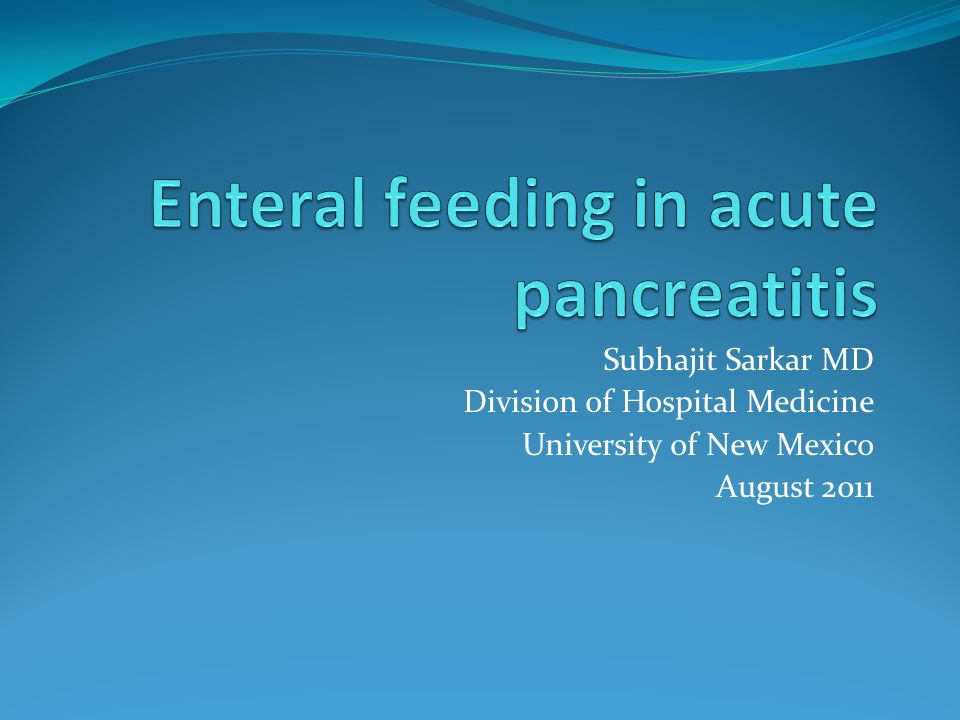 Enteral feeding in acute pancreatitis

Subhajit Sarkar MD
Division of Hospital Medicine
University of New Mexico
August 2011